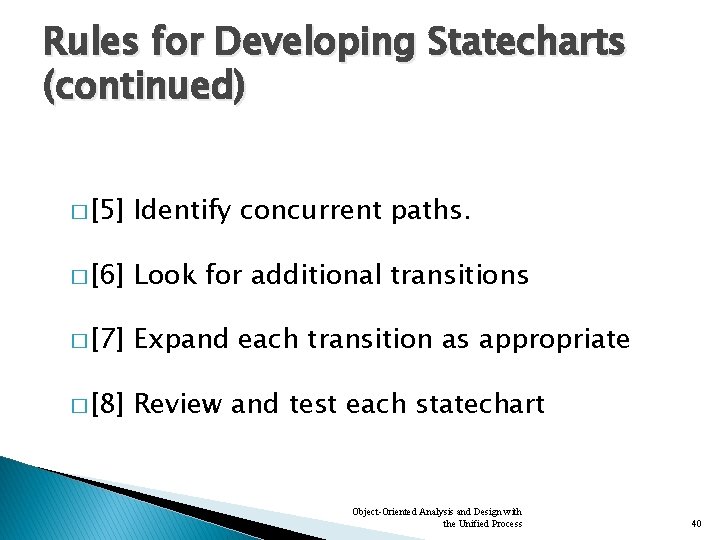 Rules for Developing Statecharts (continued)

□ [5] Identify concurrent paths.

□ [6] Look for additional transitions

□ [7] Expand each transition as appropriate

□ [8] Review and test each statechart

Object-Oriented Analysis and Design with the Unified Process

40